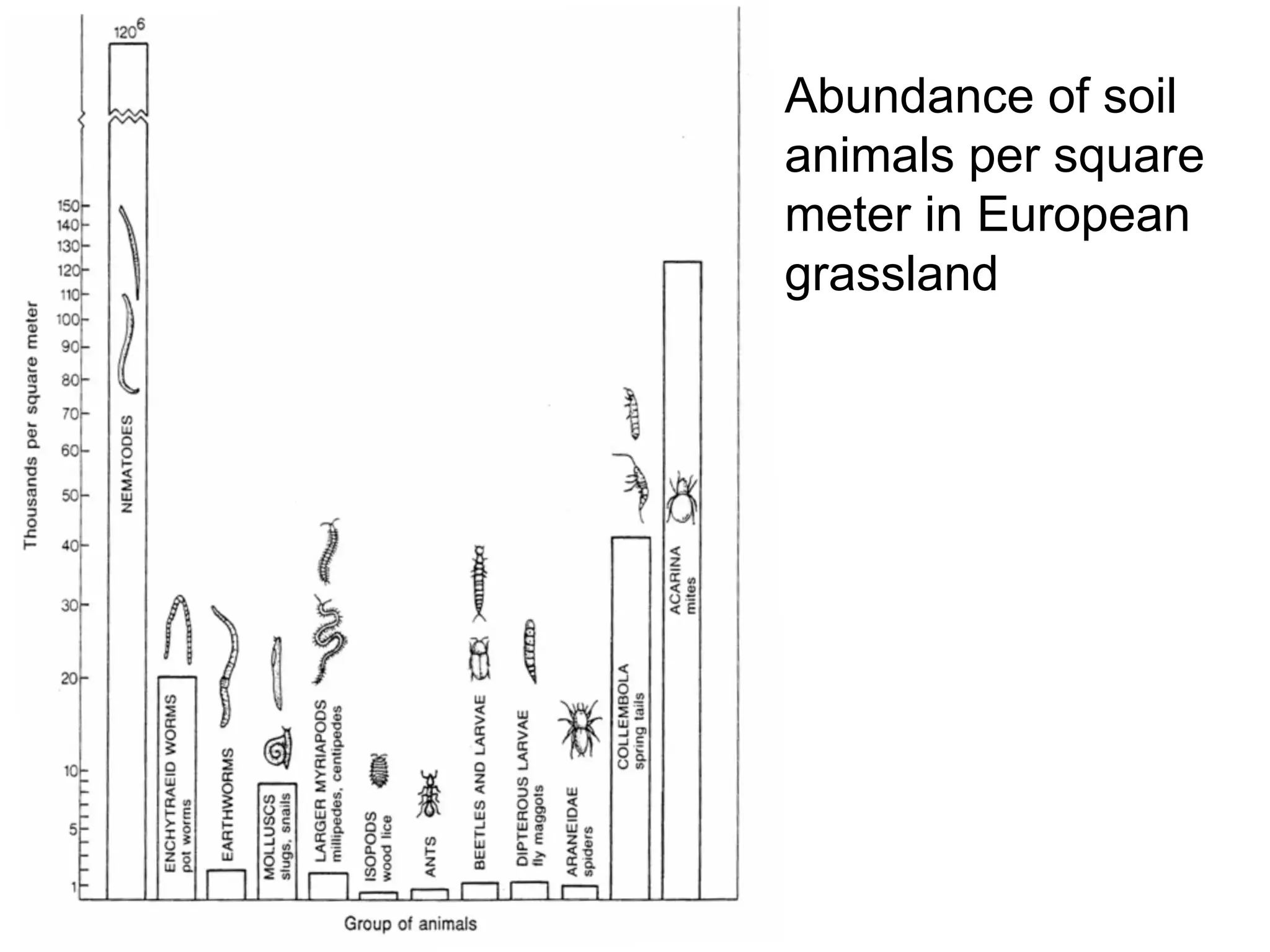 Abundance of soil animals per square meter in European grassland

$120^6$

Thousands per square meter

150
140
130
120
110
100
90
80
70
60
50
40
30
20
10
5
1

NEMATODES

ENCHYTRAEID WORMS
pot worms

EARTHWORMS

MOLLUSCS
slugs, snails

LARGER MYRIAPODS
millipedes, centipedes

ISOPODS
wood lice

ANTS

BEETLES AND LARVAE

DIPTEROUS LARVAE
fly maggots

ARANEIDAE
spiders

COLLEMBOLA
spring tails

ACARINA
mites

Group of animals